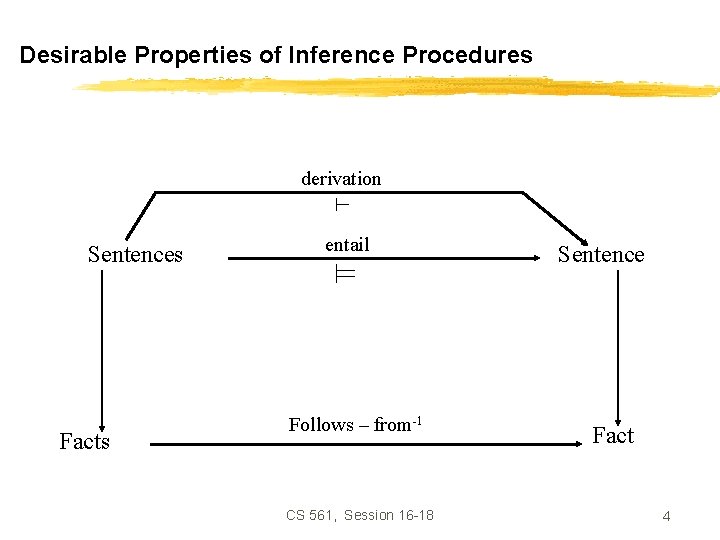 Desirable Properties of Inference Procedures

derivation

$\vdash$

Sentences

entail

$\models$

Sentence

Facts

Follows – from$^{-1}$

Fact

CS 561, Session 16-18

4